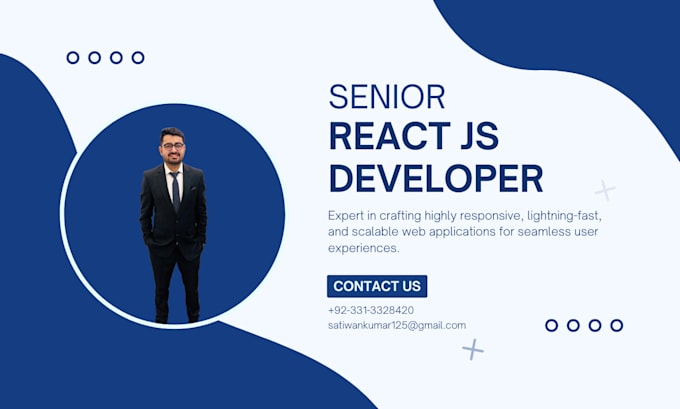 SENIOR
REACT JS DEVELOPER

Expert in crafting highly responsive, lightning-fast, and scalable web applications for seamless user experiences.

CONTACT US

+92-331-3328420
satiwankumar125@gmail.com